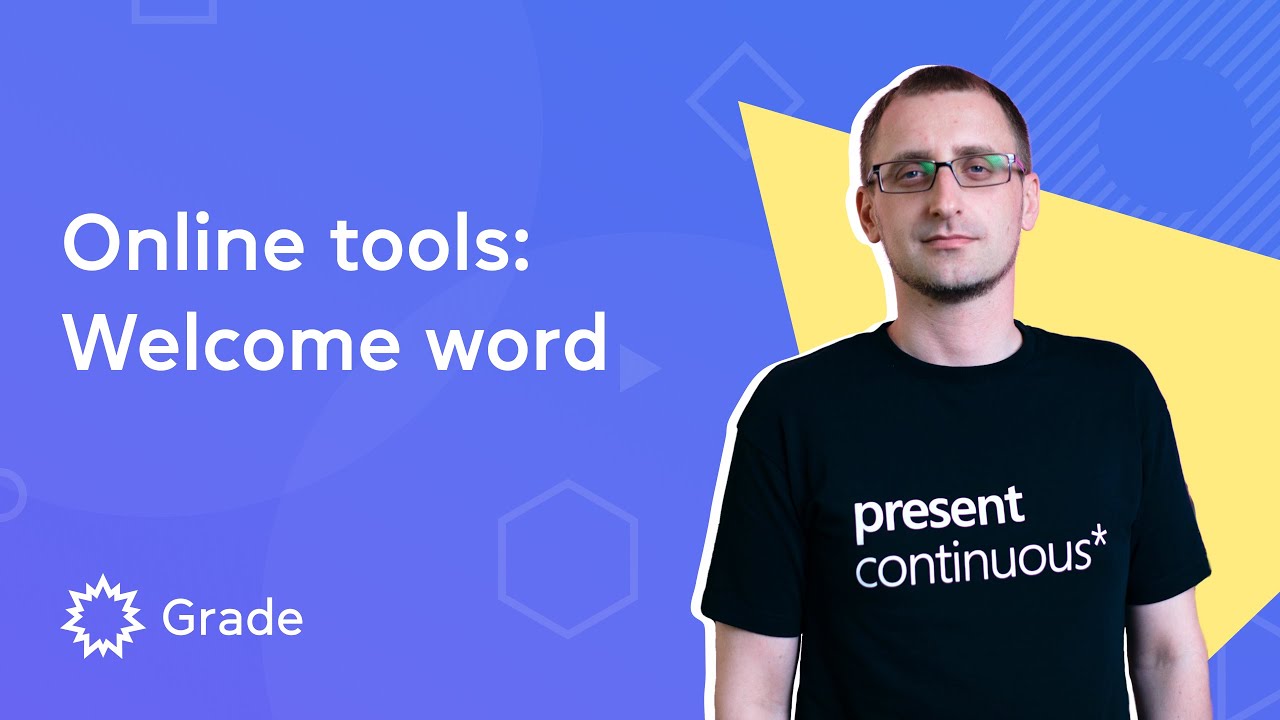 Online tools:
Welcome word

Grade

present
continuous*